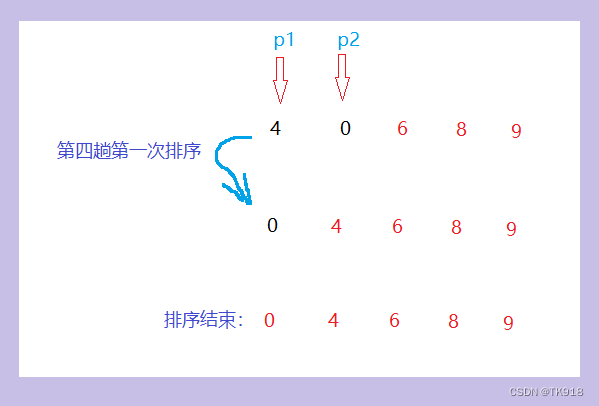 p1 p2

4 0 6 8 9

第四趟第一次排序

0 4 6 8 9

排序结束： 0 4 6 8 9

CSDN @TK918